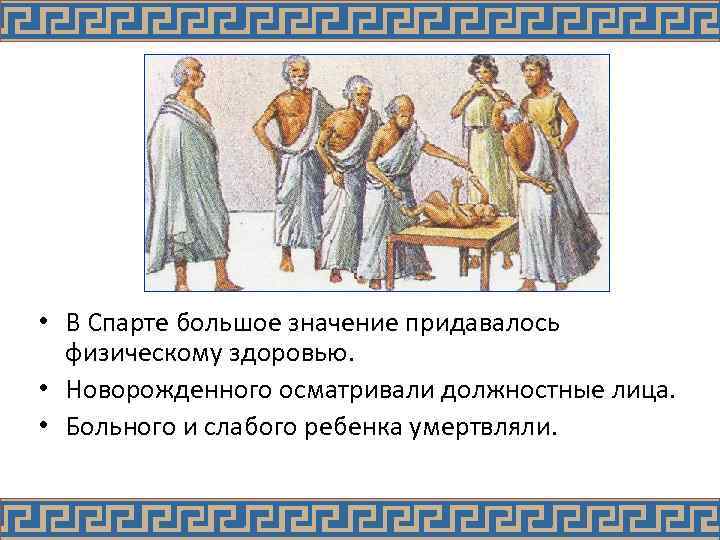 • В Спарте большое значение придавалось физическому здоровью.
• Новорожденного осматривали должностные лица.
• Больного и слабого ребенка умертвляли.